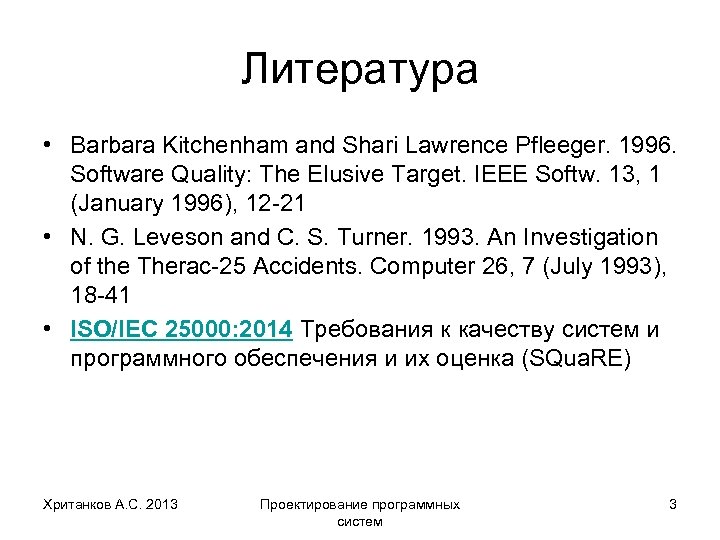 Литература

• Barbara Kitchenham and Shari Lawrence Pfleeger. 1996. Software Quality: The Elusive Target. IEEE Softw. 13, 1 (January 1996), 12-21

• N. G. Leveson and C. S. Turner. 1993. An Investigation of the Therac-25 Accidents. Computer 26, 7 (July 1993), 18-41

• ISO/IEC 25000:2014 Требования к качеству систем и программного обеспечения и их оценка (SQuaRE)

Хританков А.С. 2013

Проектирование программных систем

3